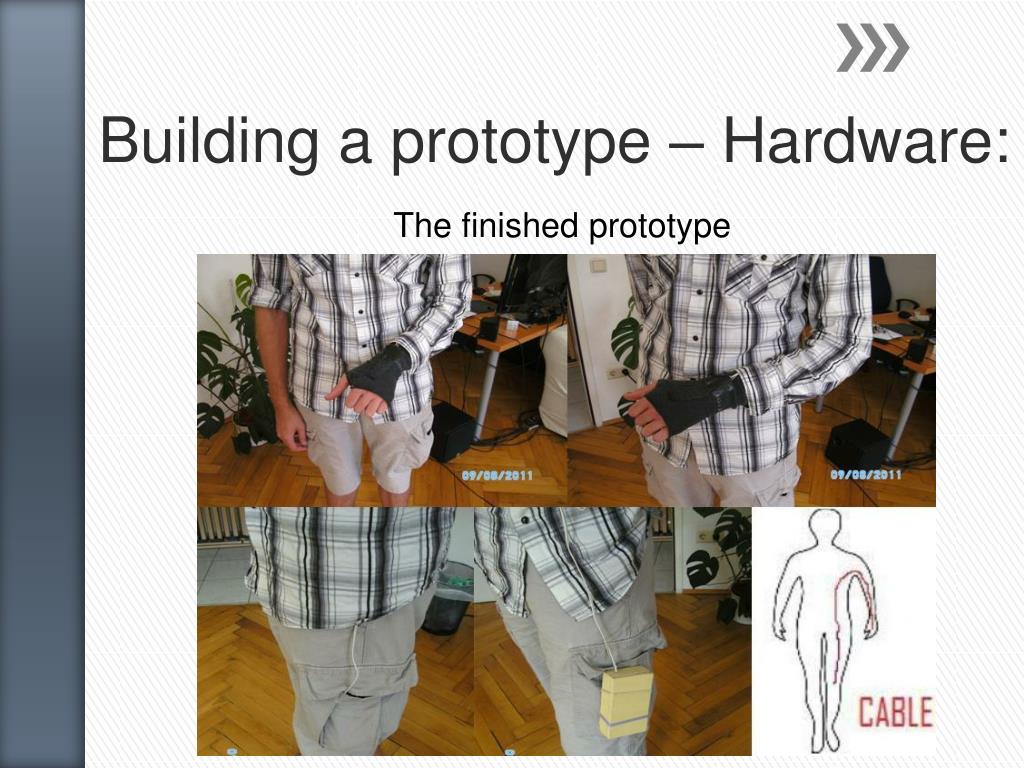 Building a prototype – Hardware:

The finished prototype

09/08/2011

09/08/2011

CABLE